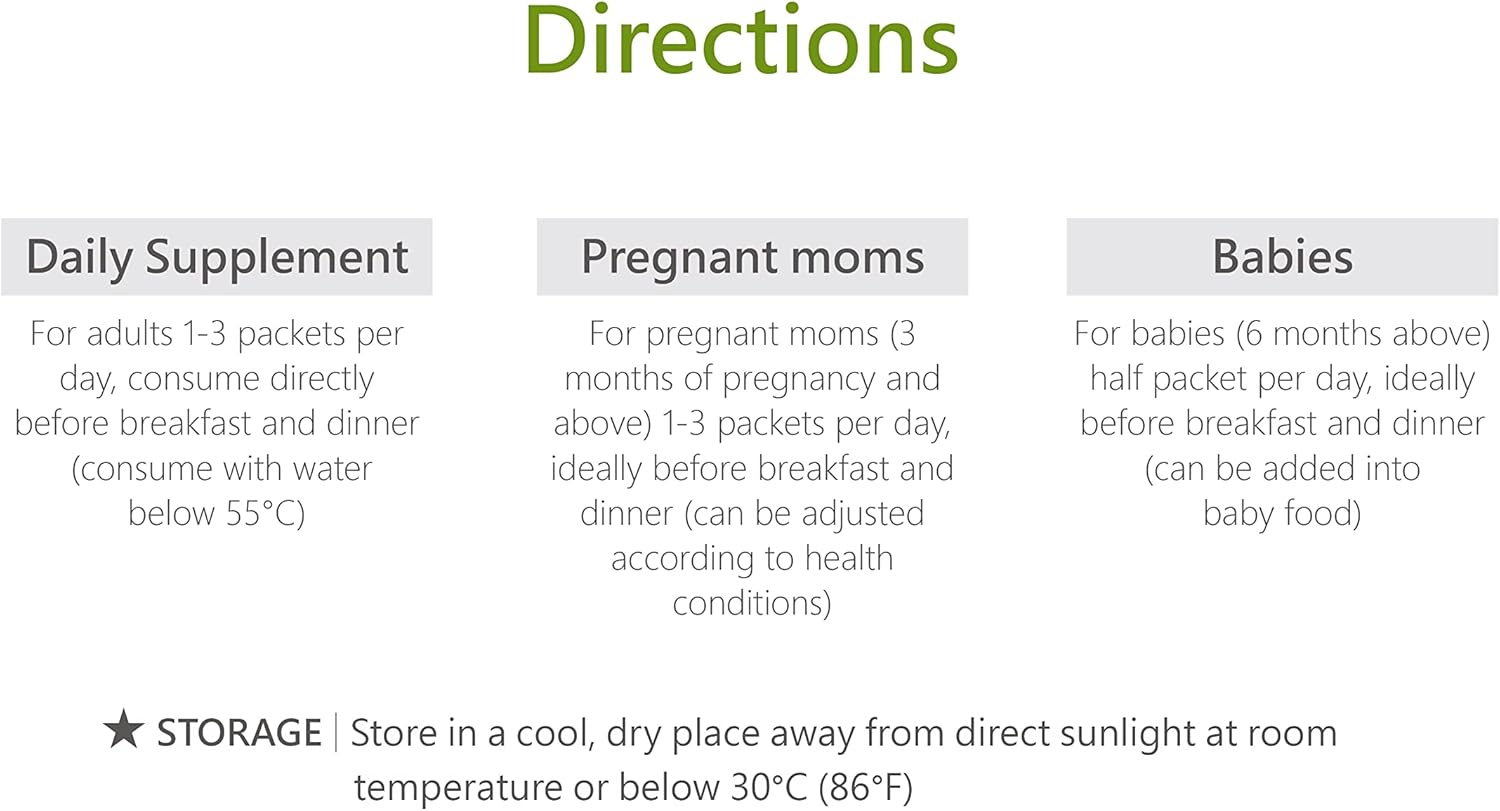 Directions

Daily Supplement

For adults 1-3 packets per day, consume directly before breakfast and dinner (consume with water below 55°C)

Pregnant moms

For pregnant moms (3 months of pregnancy and above) 1-3 packets per day, ideally before breakfast and dinner (can be adjusted according to health conditions)

Babies

For babies (6 months above) half packet per day, ideally before breakfast and dinner (can be added into baby food)

★ STORAGE | Store in a cool, dry place away from direct sunlight at room temperature or below 30°C (86°F)